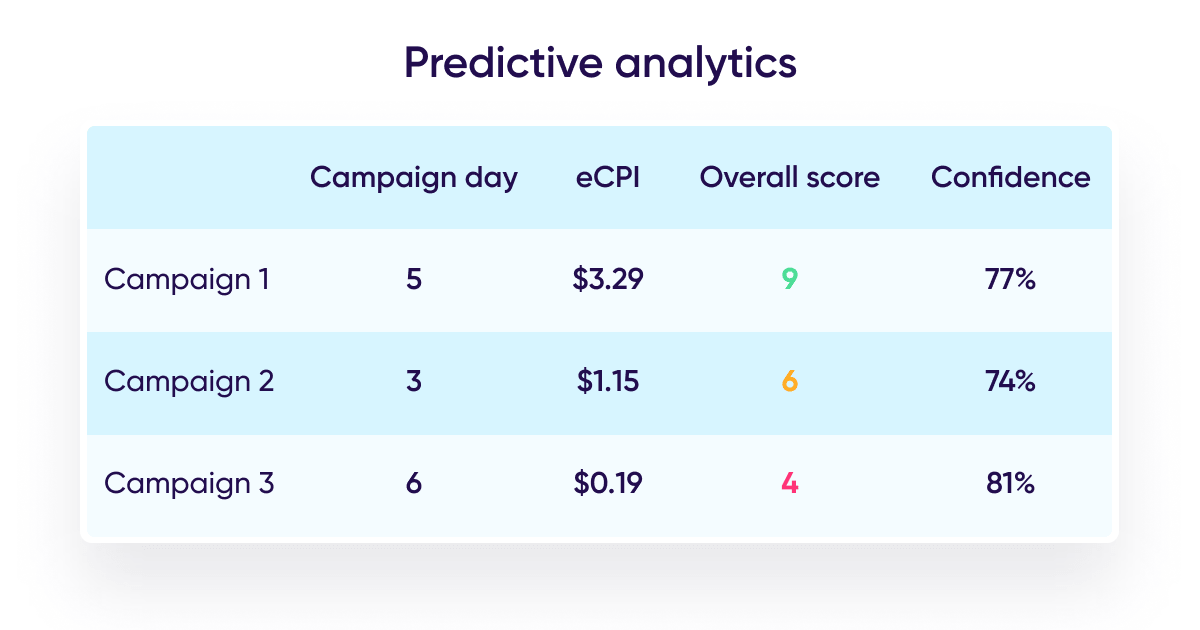 Predictive analytics

| | Campaign day | eCPI | Overall score | Confidence |
|---|---|---|---|---|
| Campaign 1 | 5 | \$3.29 | 9 | 77% |
| Campaign 2 | 3 | \$1.15 | 6 | 74% |
| Campaign 3 | 6 | \$0.19 | 4 | 81% |